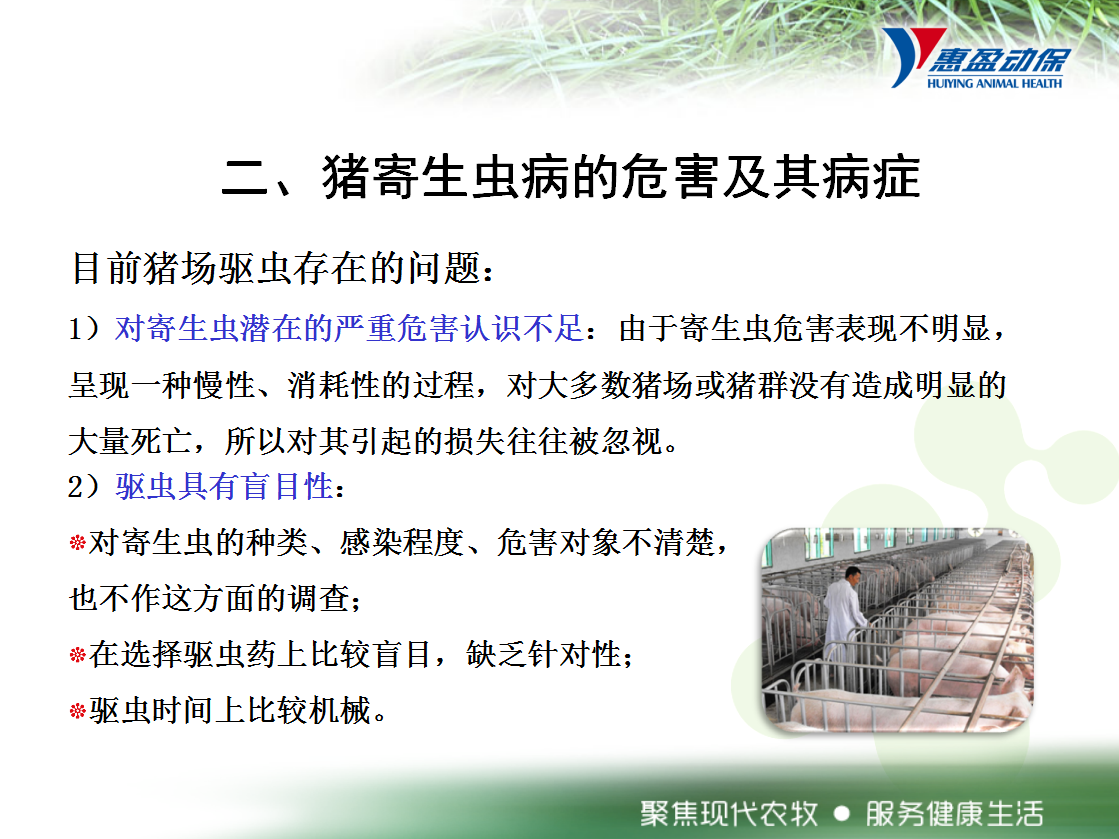 惠盈动保
HUIYING ANIMAL HEALTH

二、猪寄生虫病的危害及其病症

目前猪场驱虫存在的问题：

1）对寄生虫潜在的严重危害认识不足：由于寄生虫危害表现不明显，呈现一种慢性、消耗性的过程，对大多数猪场或猪群没有造成明显的大量死亡，所以对其引起的损失往往被忽视。

2）驱虫具有盲目性：

❋对寄生虫的种类、感染程度、危害对象不清楚，也不作这方面的调查；

❋在选择驱虫药上比较盲目，缺乏针对性；

❋驱虫时间上比较机械。

聚焦现代农牧 ● 服务健康生活